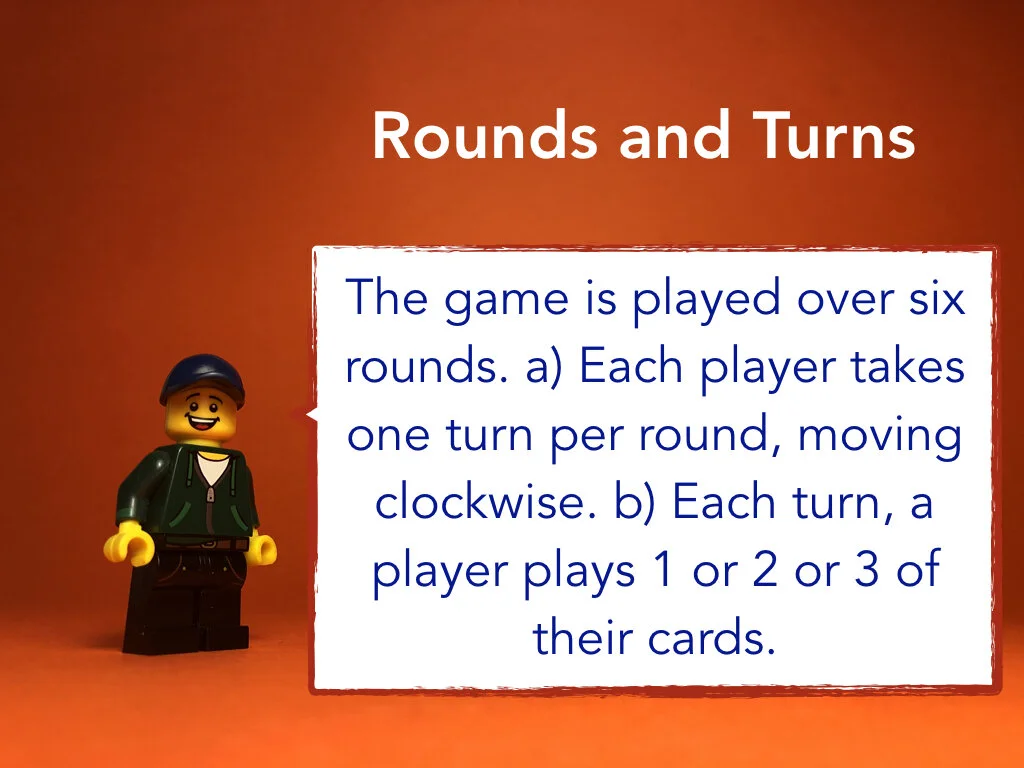 Rounds and Turns

The game is played over six rounds. a) Each player takes one turn per round, moving clockwise. b) Each turn, a player plays 1 or 2 or 3 of their cards.